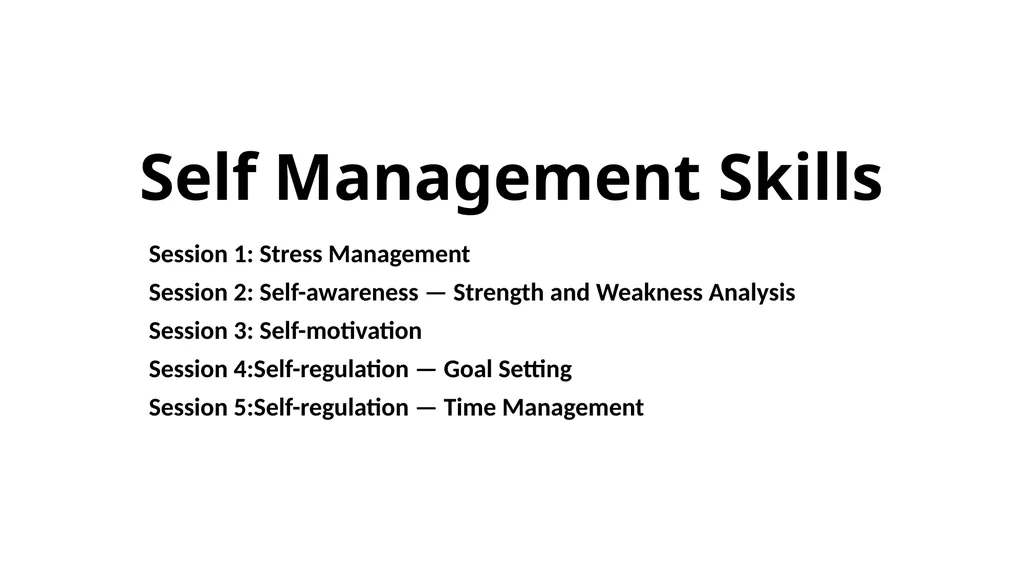 Self Management Skills

Session 1: Stress Management

Session 2: Self-awareness — Strength and Weakness Analysis

Session 3: Self-motivation

Session 4:Self-regulation — Goal Setting

Session 5:Self-regulation — Time Management